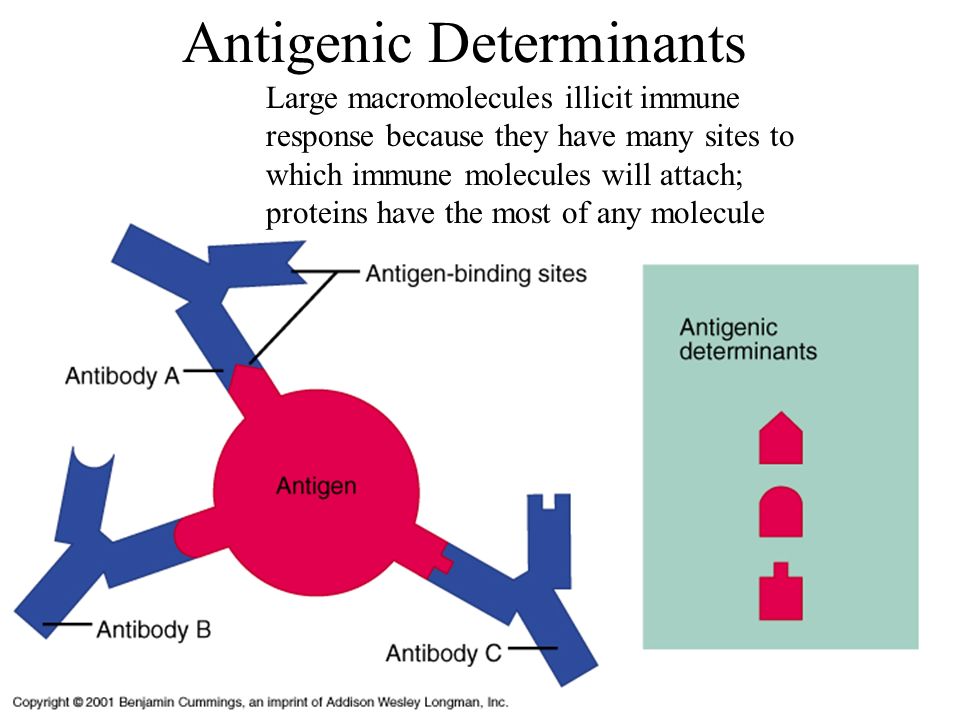 Antigenic Determinants

Large macromolecules illicit immune response because they have many sites to which immune molecules will attach; proteins have the most of any molecule

Antigen-binding sites

Antibody A

Antigen

Antibody B

Antibody C

Antigenic determinants

Copyright © 2001 Benjamin Cummings, an imprint of Addison Wesley Longman, Inc.